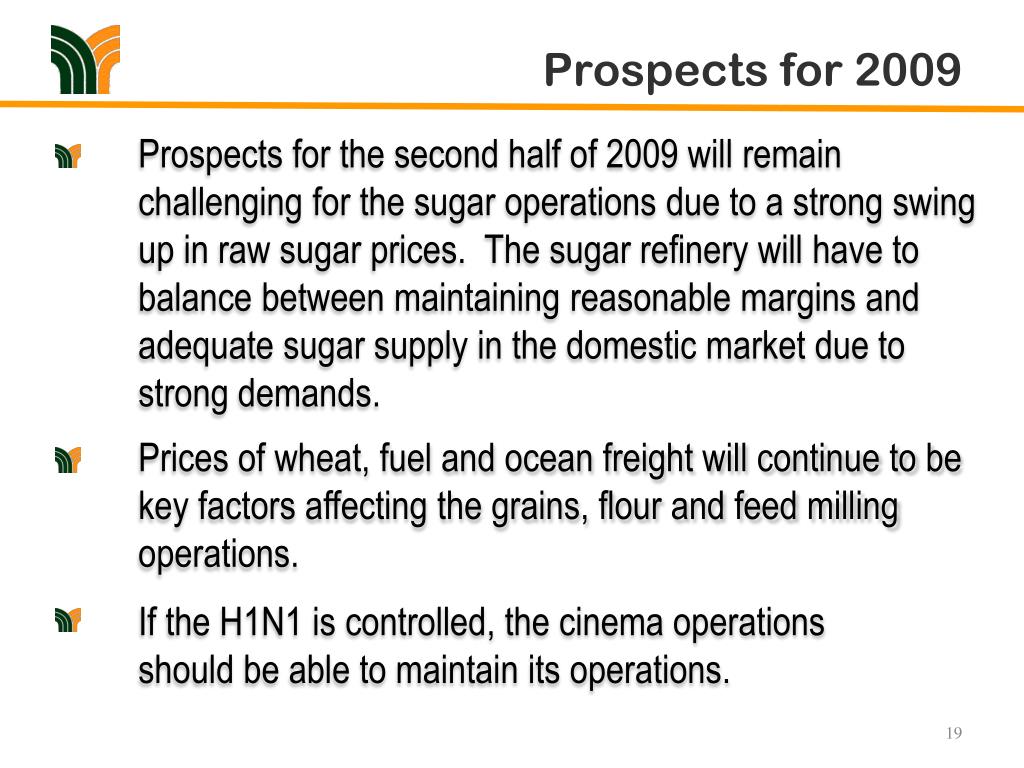 Prospects for 2009

Prospects for the second half of 2009 will remain challenging for the sugar operations due to a strong swing up in raw sugar prices. The sugar refinery will have to balance between maintaining reasonable margins and adequate sugar supply in the domestic market due to strong demands.

Prices of wheat, fuel and ocean freight will continue to be key factors affecting the grains, flour and feed milling operations.

If the H1N1 is controlled, the cinema operations should be able to maintain its operations.

19